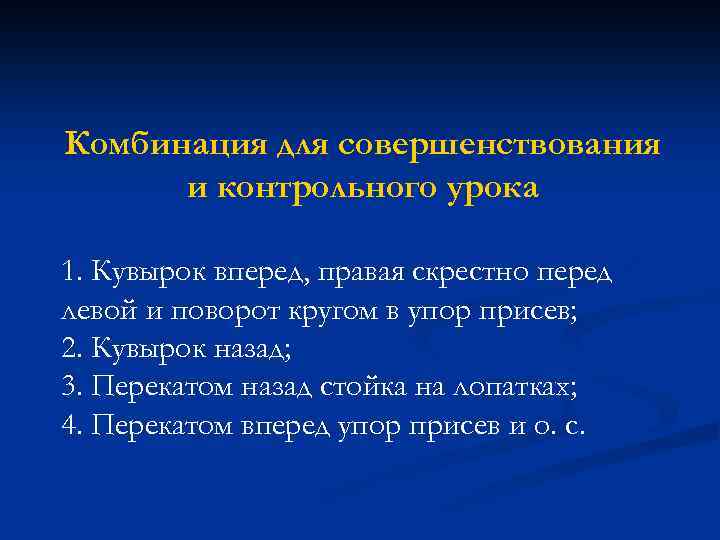 Комбинация для совершенствования и контрольного урока

1. Кувырок вперед, правая скрестно перед левой и поворот кругом в упор присев;
2. Кувырок назад;
3. Перекатом назад стойка на лопатках;
4. Перекатом вперед упор присев и о. с.